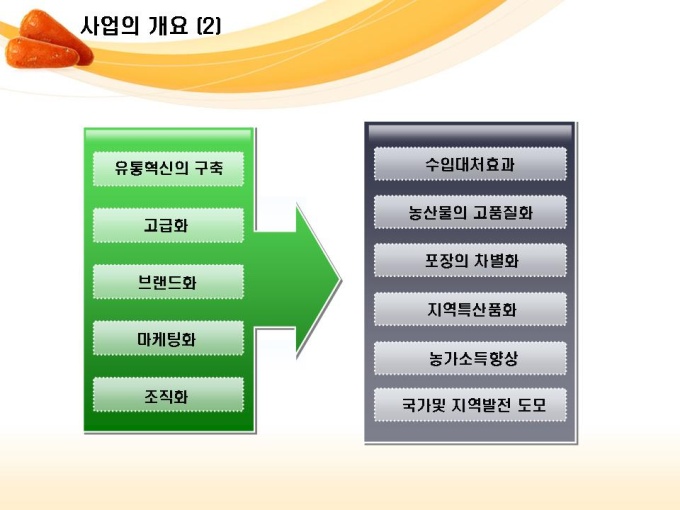 사업의 개요 (2)

유통혁신의 구축

고급화

브랜드화

마케팅화

조직화

수입대처효과

농산물의 고품질화

포장의 차별화

지역특산품화

농가소득향상

국가및 지역발전 도모